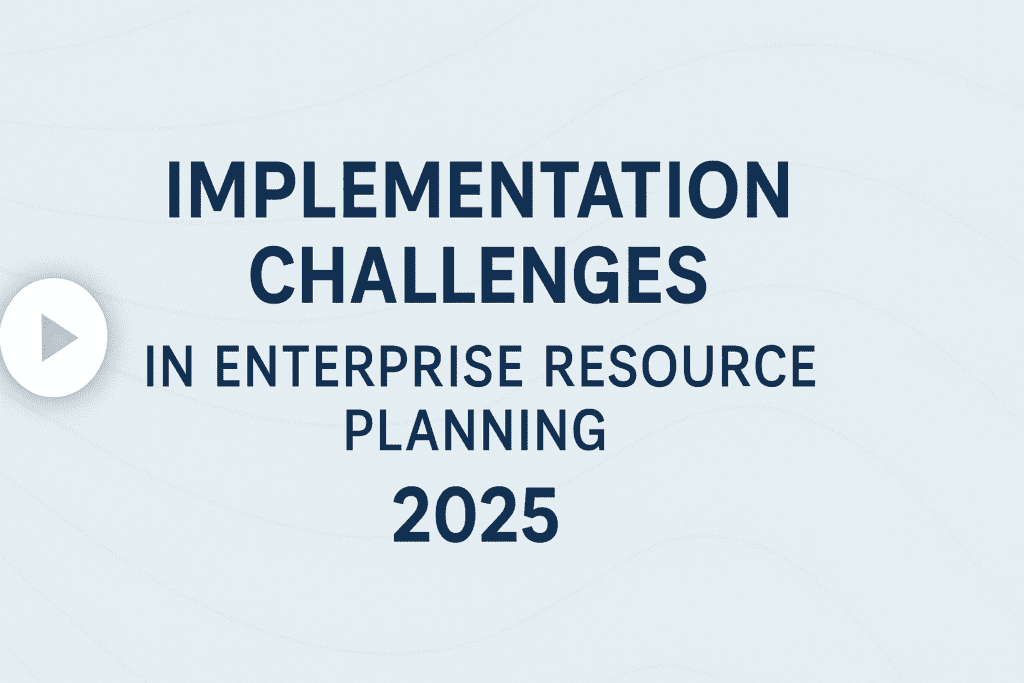 IMPLEMENTATION CHALLENGES

IN ENTERPRISE RESOURCE PLANNING

2025